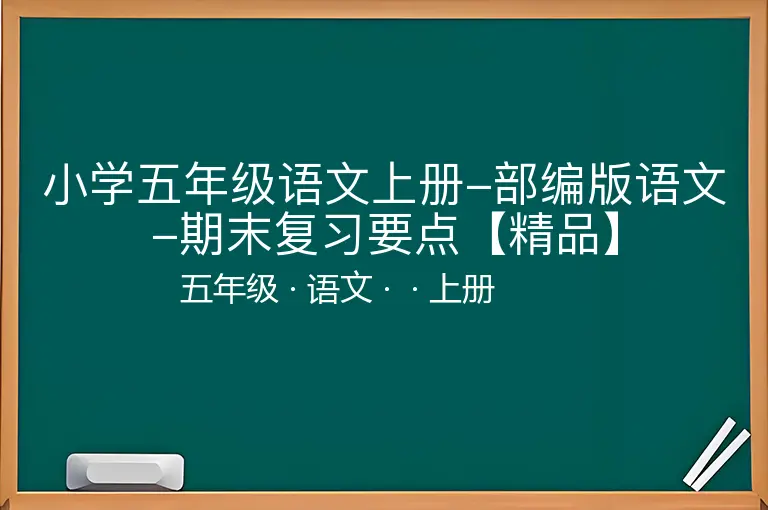 小学五年级语文上册–部编版语文–期末复习要点【精品】

五年级 · 语文 · · 上册